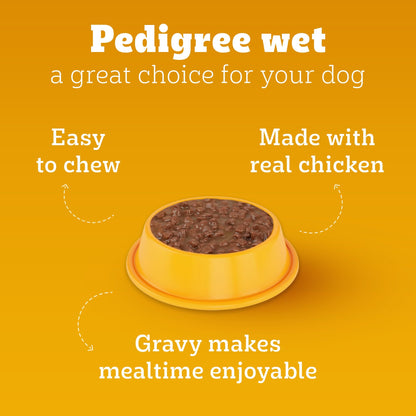 Pedigree wet
a great choice for your dog

Easy
to chew

Made with
real chicken

Gravy makes
mealtime enjoyable